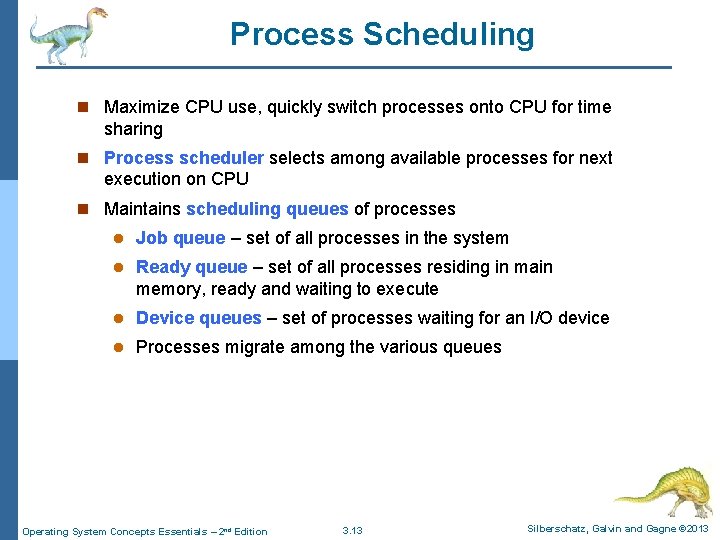 Process Scheduling

Maximize CPU use, quickly switch processes onto CPU for time sharing

Process scheduler selects among available processes for next execution on CPU

Maintains scheduling queues of processes

Job queue – set of all processes in the system

Ready queue – set of all processes residing in main memory, ready and waiting to execute

Device queues – set of processes waiting for an I/O device

Processes migrate among the various queues

Operating System Concepts Essentials – 2nd Edition 3.13 Silberschatz, Galvin and Gagne ©2013